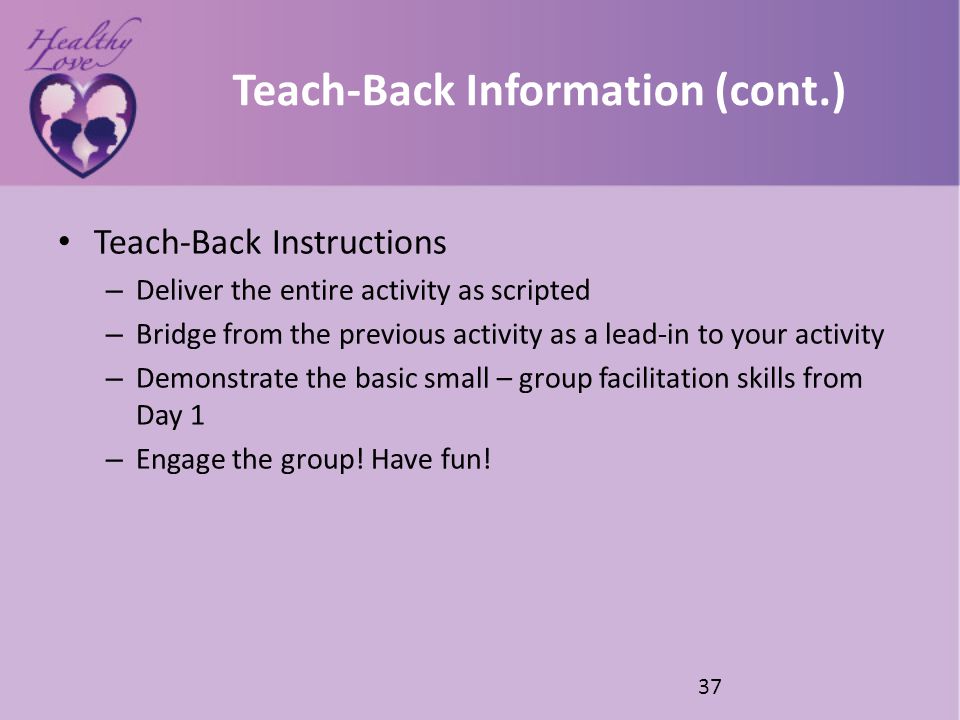 Healthy Love

Teach-Back Information (cont.)

• Teach-Back Instructions
– Deliver the entire activity as scripted
– Bridge from the previous activity as a lead-in to your activity
– Demonstrate the basic small – group facilitation skills from Day 1
– Engage the group! Have fun!

37